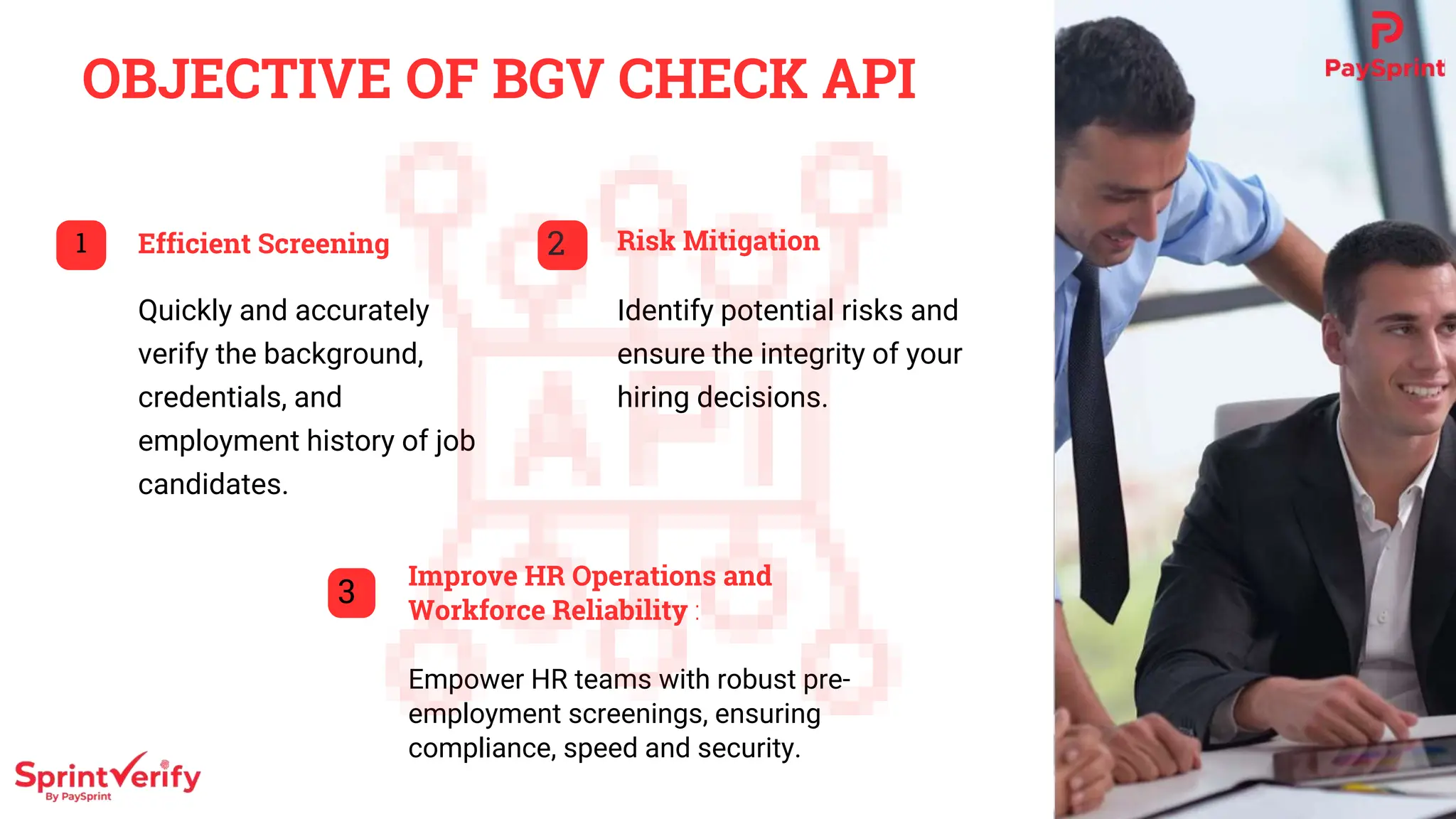 OBJECTIVE OF BGV CHECK API

PaySprint

1

Efficient Screening

Quickly and accurately verify the background, credentials, and employment history of job candidates.

2

Risk Mitigation

Identify potential risks and ensure the integrity of your hiring decisions.

API

3

Improve HR Operations and Workforce Reliability :

Empower HR teams with robust pre-employment screenings, ensuring compliance, speed and security.

SprintVerify
By PaySprint